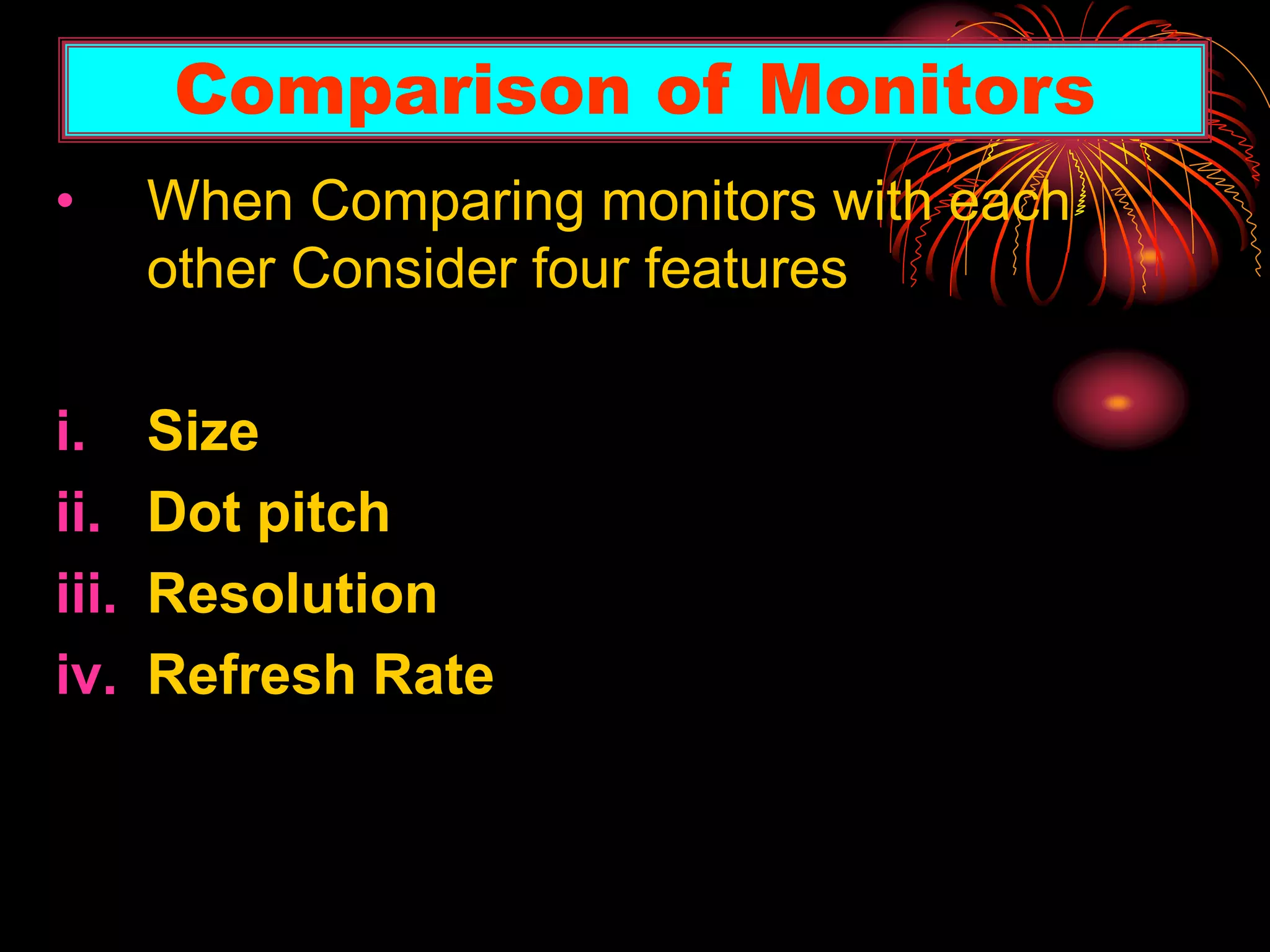 Comparison of Monitors

• When Comparing monitors with each other Consider four features

i. Size
ii. Dot pitch
iii. Resolution
iv. Refresh Rate